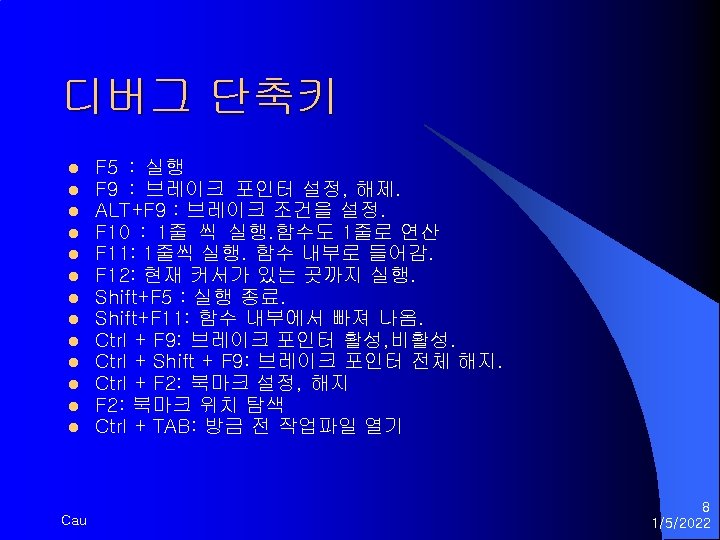 디버그 단축키

- F5 : 실행
- F9 : 브레이크 포인터 설정, 해제.
- ALT+F9 : 브레이크 조건을 설정.
- F10 : 1줄 씩 실행.함수도 1줄로 연산
- F11: 1줄씩 실행. 함수 내부로 들어감.
- F12: 현재 커서가 있는 곳까지 실행.
- Shift+F5 : 실행 종료.
- Shift+F11: 함수 내부에서 빠져 나옴.
- Ctrl + F9: 브레이크 포인터 활성,비활성.
- Ctrl + Shift + F9: 브레이크 포인터 전체 해지.
- Ctrl + F2: 북마크 설정, 해지
- F2: 북마크 위치 탐색
- Ctrl + TAB: 방금 전 작업파일 열기

Cau

8
1/5/2022